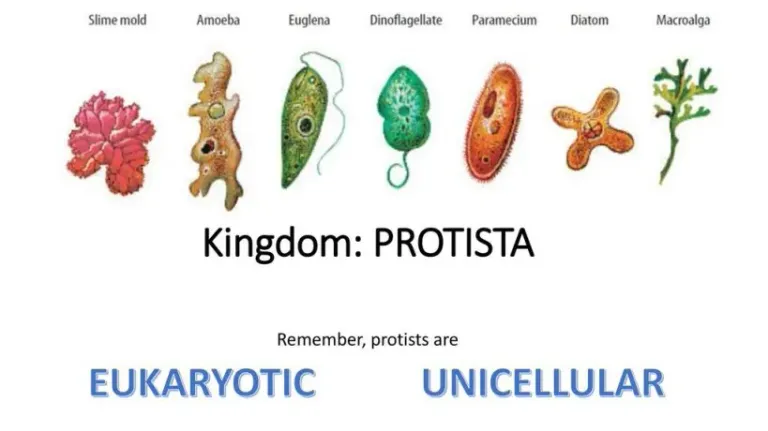 Slime mold Amoeba Euglena Dinoflagellate Paramecium Diatom Macroalga

Kingdom: PROTISTA

Remember, protists are

EUKARYOTIC UNICELLULAR